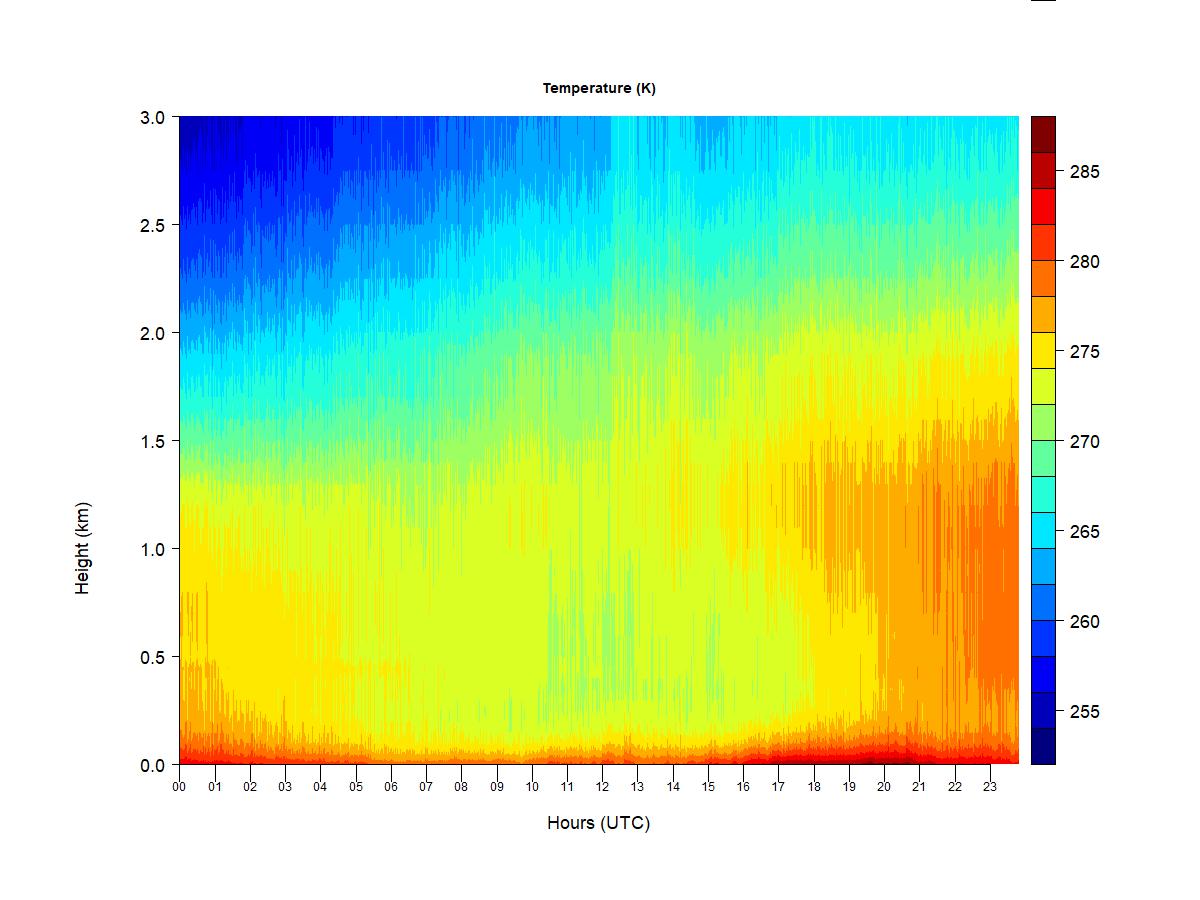 Temperature (K)

Height (km)

3.0
2.5
2.0
1.5
1.0
0.5
0.0

00 01 02 03 04 05 06 07 08 09 10 11 12 13 14 15 16 17 18 19 20 21 22 23

Hours (UTC)

285
280
275
270
265
260
255